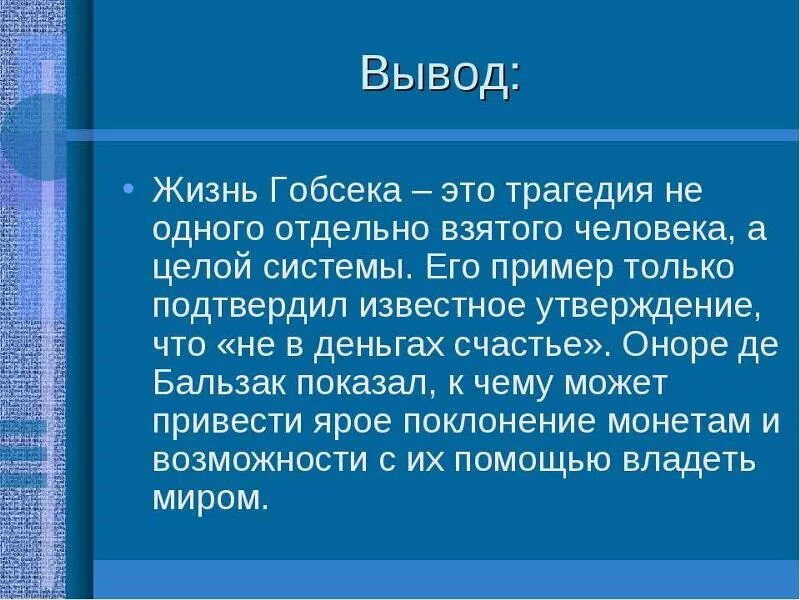 Вывод:

• Жизнь Гобсека – это трагедия не одного отдельно взятого человека, а целой системы. Его пример только подтвердил известное утверждение, что «не в деньгах счастье». Оноре де Бальзак показал, к чему может привести ярое поклонение монетам и возможности с их помощью владеть миром.